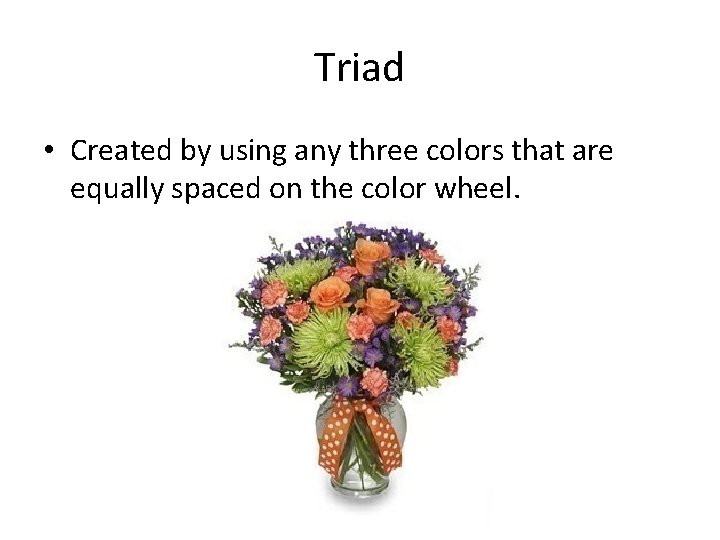 Triad

• Created by using any three colors that are equally spaced on the color wheel.